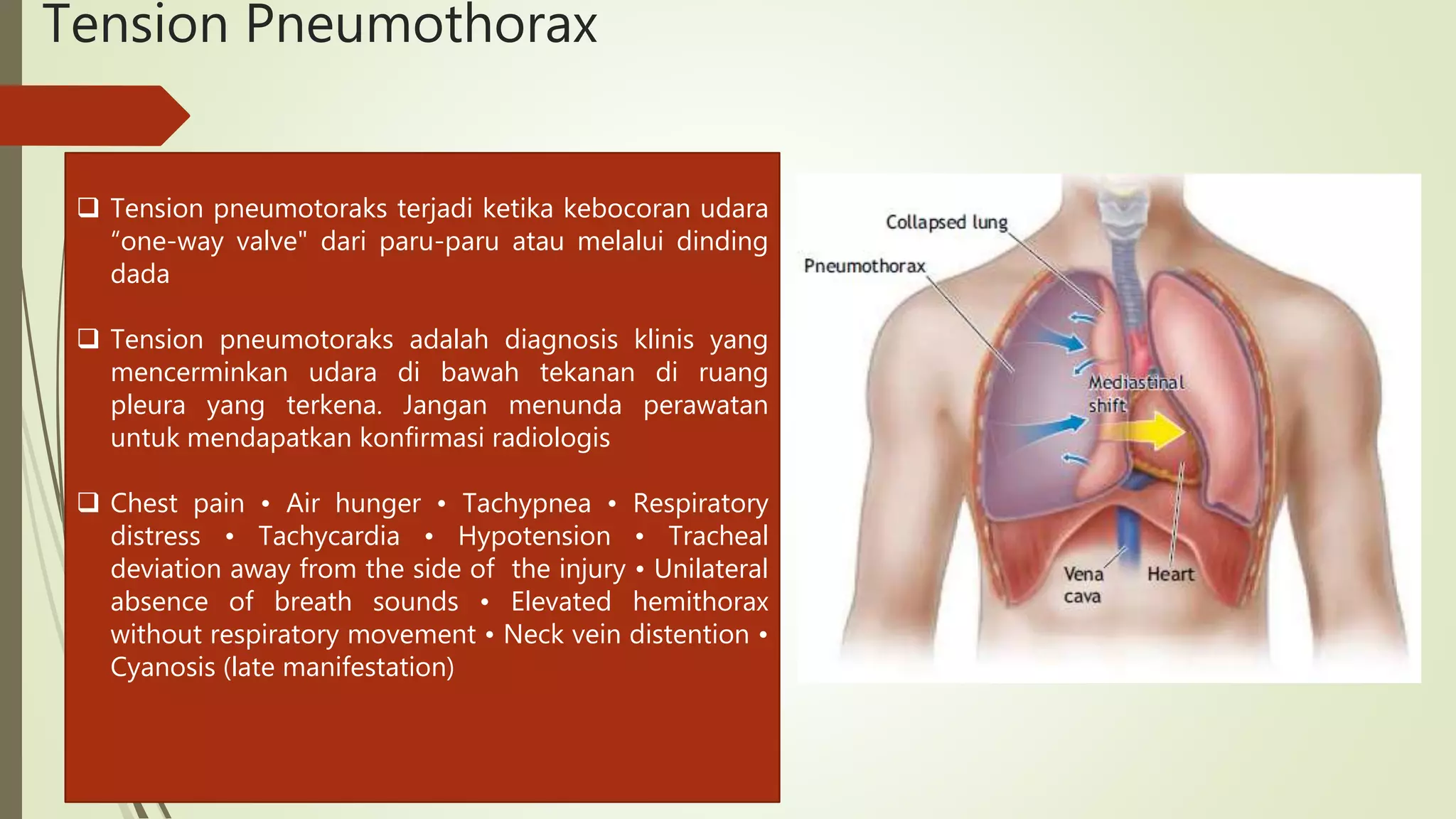 Tension Pneumothorax

❑ Tension pneumotoraks terjadi ketika kebocoran udara “one-way valve" dari paru-paru atau melalui dinding dada

❑ Tension pneumotoraks adalah diagnosis klinis yang mencerminkan udara di bawah tekanan di ruang pleura yang terkena. Jangan menunda perawatan untuk mendapatkan konfirmasi radiologis

❑ Chest pain • Air hunger • Tachypnea • Respiratory distress • Tachycardia • Hypotension • Tracheal deviation away from the side of the injury • Unilateral absence of breath sounds • Elevated hemithorax without respiratory movement • Neck vein distention • Cyanosis (late manifestation)

Collapsed lung
Pneumothorax
Mediastinal shift
Vena cava
Heart